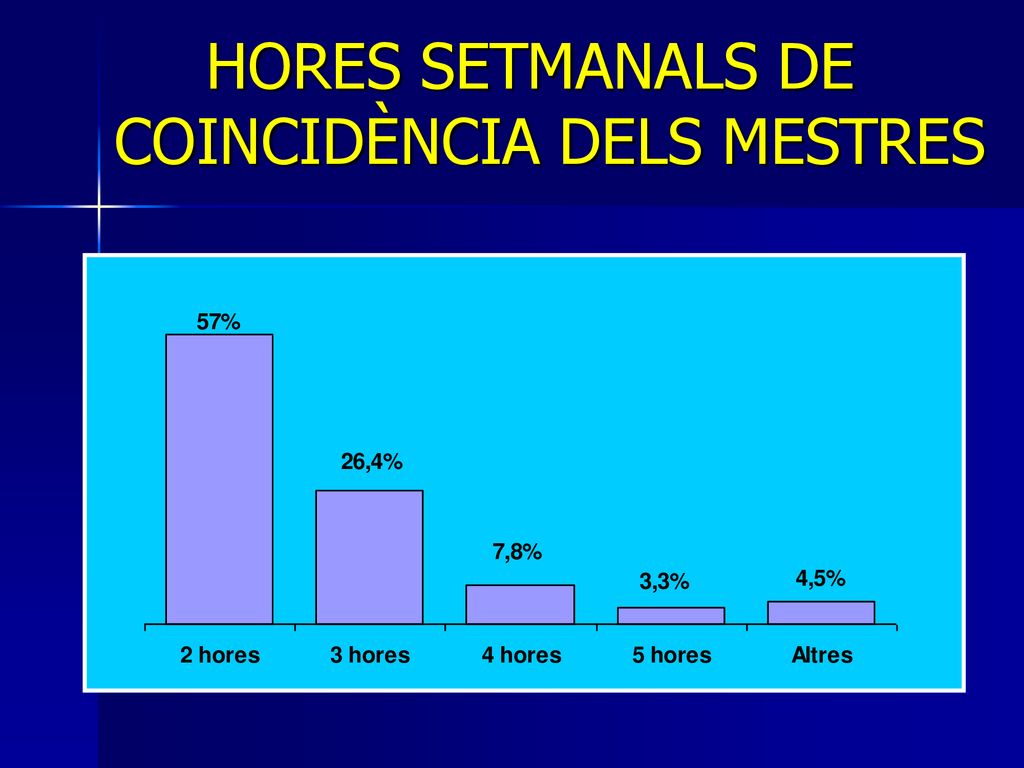 HORES SETMANALS DE COINCIDÈNCIA DELS MESTRES

57%
26,4%
7,8%
3,3%
4,5%

2 hores
3 hores
4 hores
5 hores
Altres